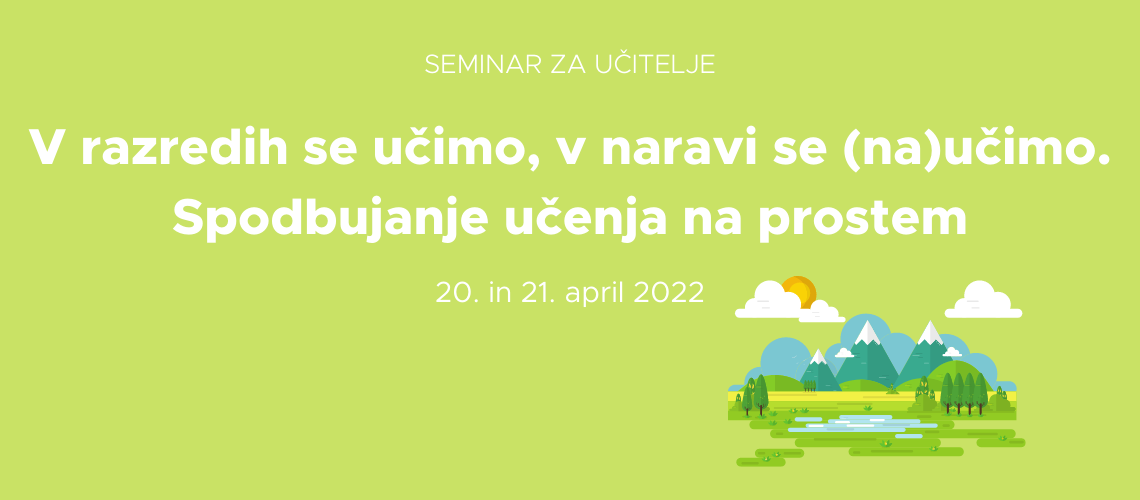 SEMINAR ZA UČITELJE

V razredih se učimo, v naravi se (na)učimo. Spodbujanje učenja na prostem

20. in 21. april 2022